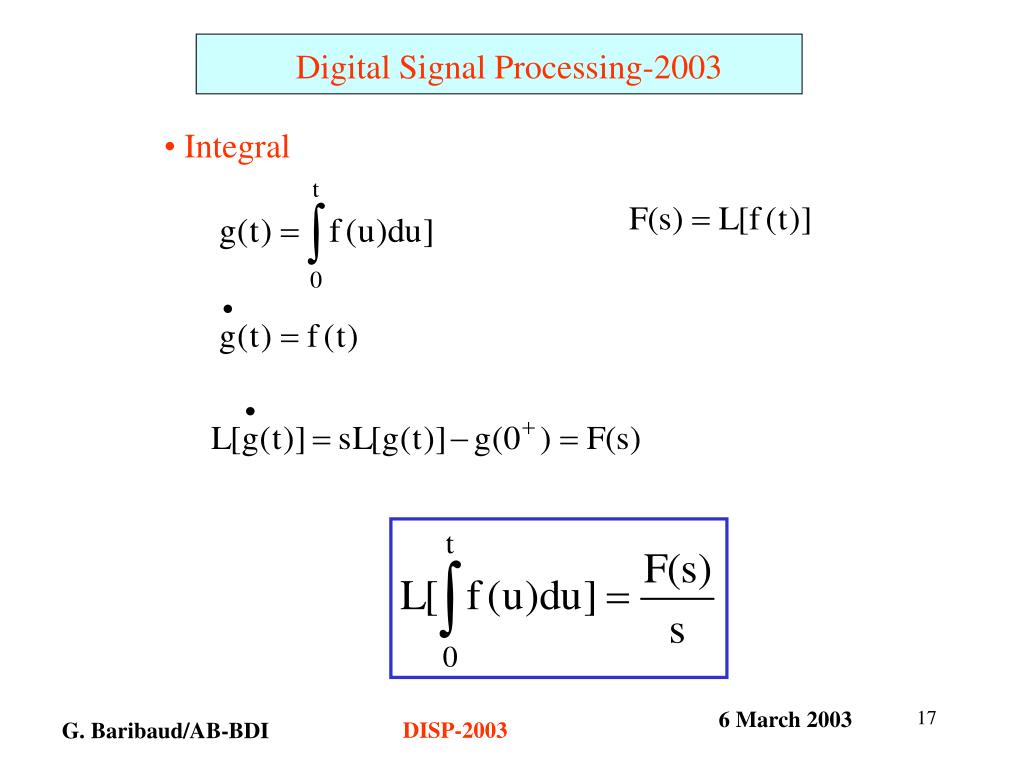 Digital Signal Processing-2003

• Integral

$g(t) = \int_0^t f(u)du]$

$F(s) = L[f(t)]$

$\dot{g}(t) = f(t)$

$L[\dot{g}(t)] = sL[g(t)] - g(0^+) = F(s)$

$L[\int_0^t f(u)du] = \frac{F(s)}{s}$

G. Baribaud/AB-BDI

DISP-2003

6 March 2003

17